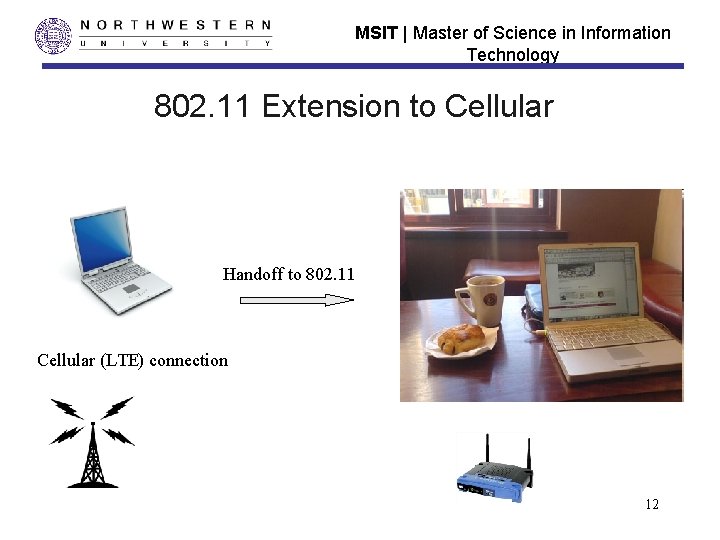 NORTHWESTERN
UNIVERSITY

MSIT | Master of Science in Information Technology

802.11 Extension to Cellular

Handoff to 802.11

Cellular (LTE) connection

12